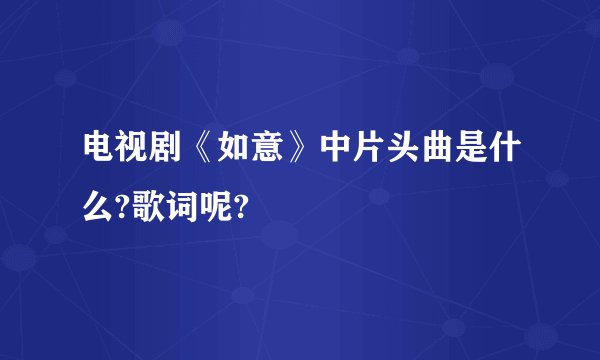 电视剧《如意》中片头曲是什么?歌词呢?